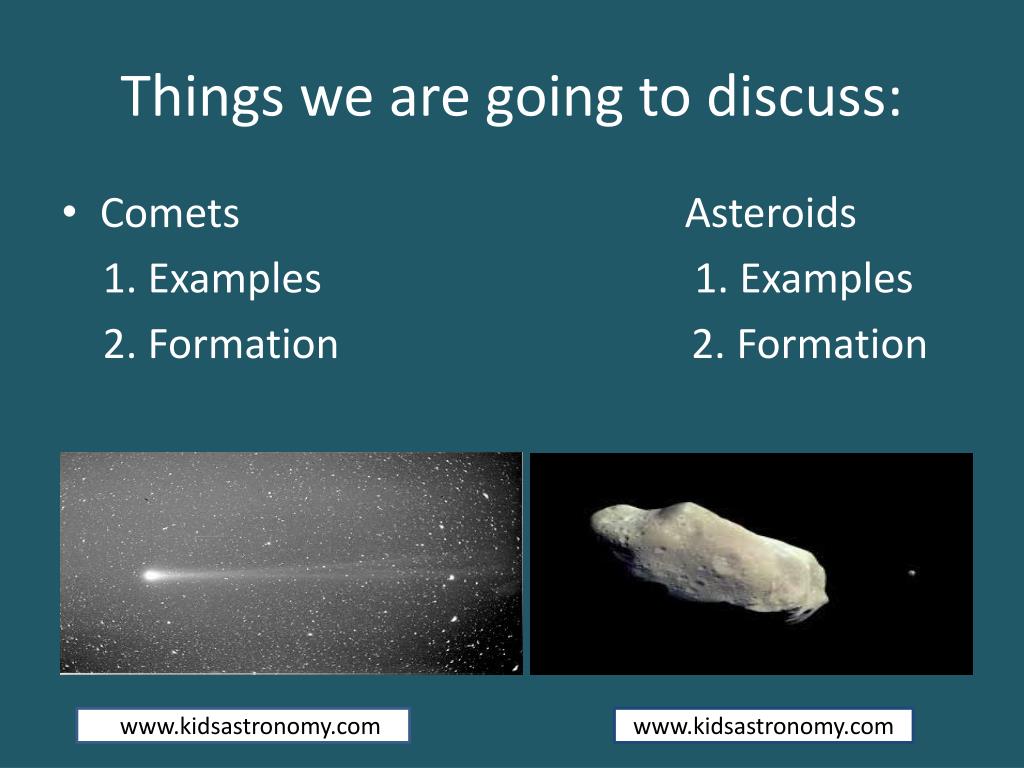 Things we are going to discuss:

• Comets
1. Examples
2. Formation

Asteroids
1. Examples
2. Formation

www.kidsastronomy.com

www.kidsastronomy.com